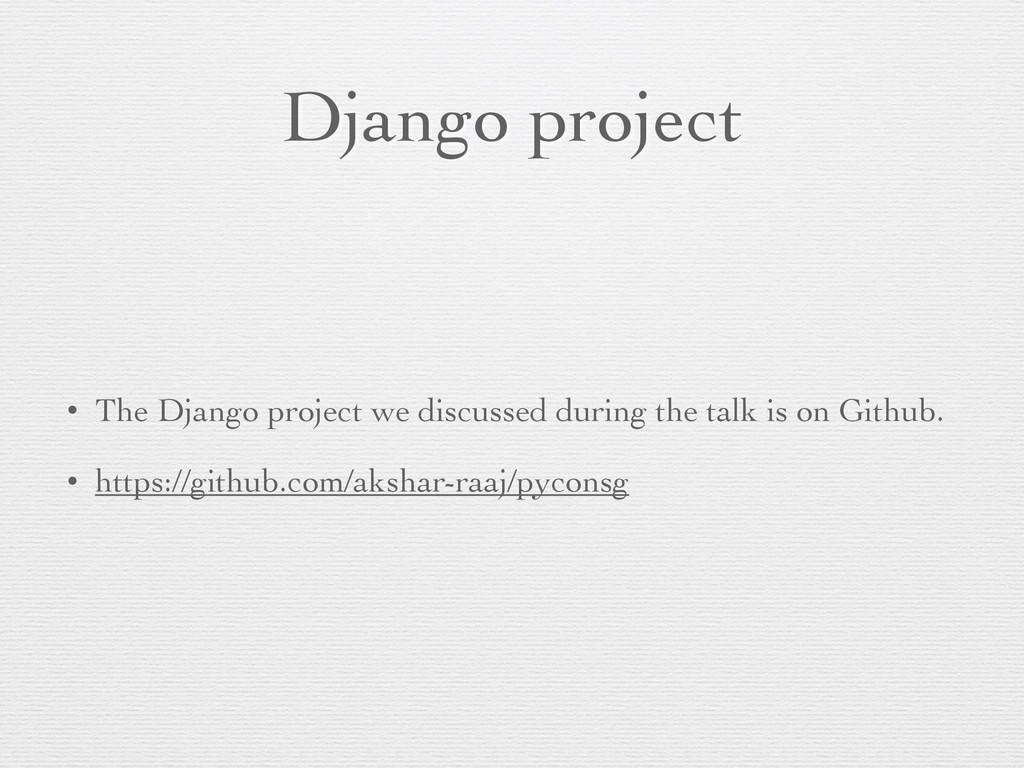 Django project

• The Django project we discussed during the talk is on Github.

• https://github.com/akshar-raaj/pyconsg